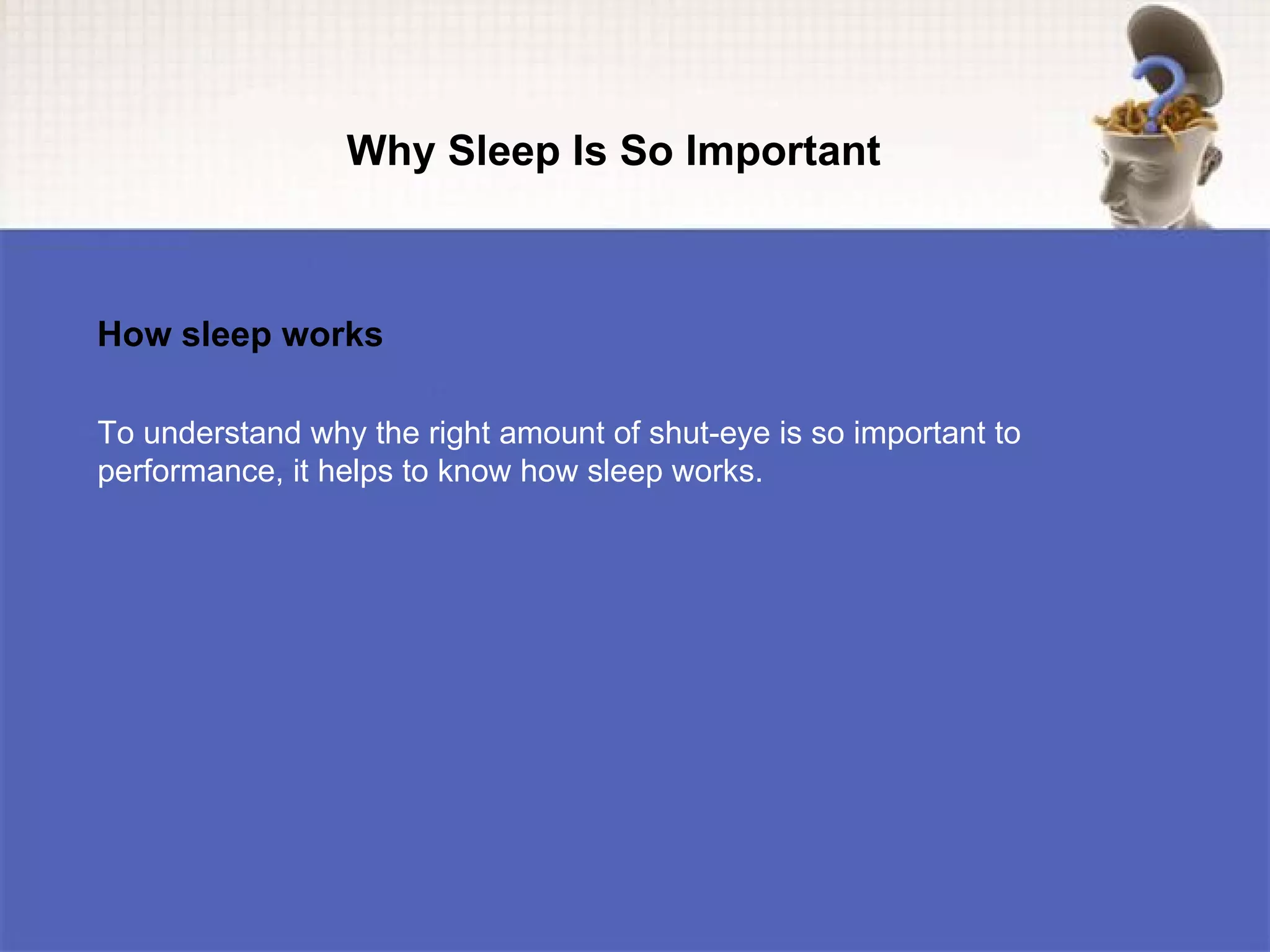 Why Sleep Is So Important

How sleep works

To understand why the right amount of shut-eye is so important to performance, it helps to know how sleep works.